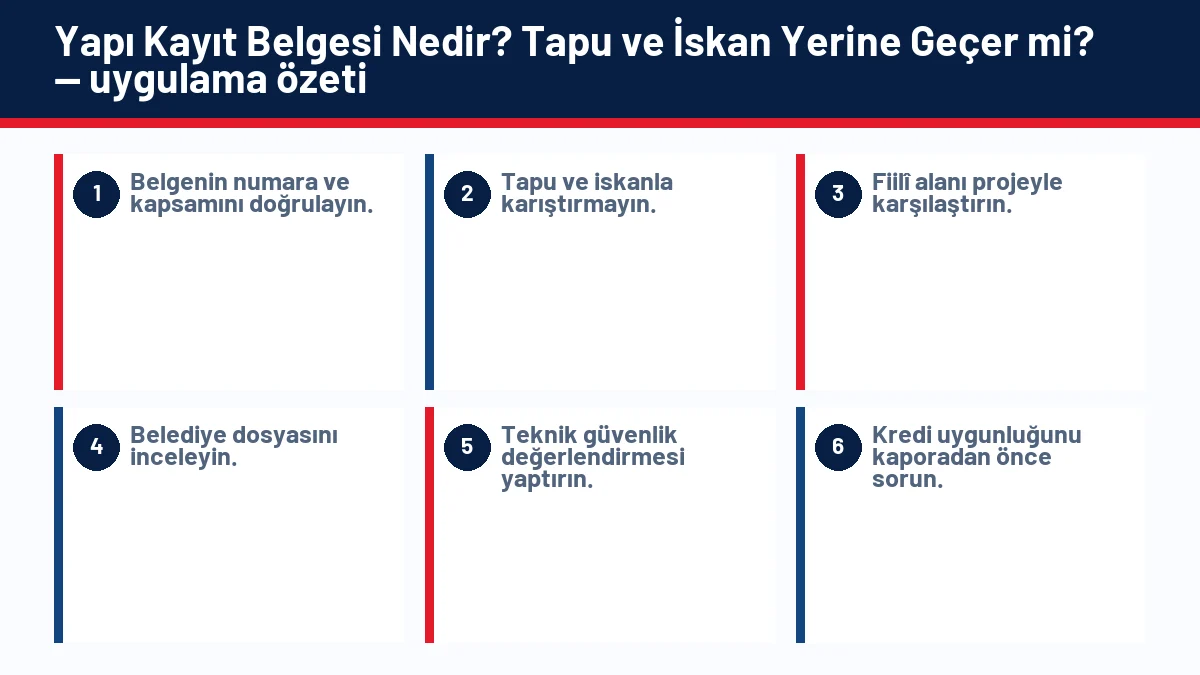 Yapı Kayıt Belgesi Nedir? Tapu ve İskan Yerine Geçer mi? — uygulama özeti

1 Belgenin numara ve kapsamını doğrulayın.

2 Tapu ve iskanla karıştırmayın.

3 Fiilî alanı projeyle karşılaştırın.

4 Belediye dosyasını inceleyin.

5 Teknik güvenlik değerlendirmesi yaptırın.

6 Kredi uygunluğunu kaporadan önce sorun.